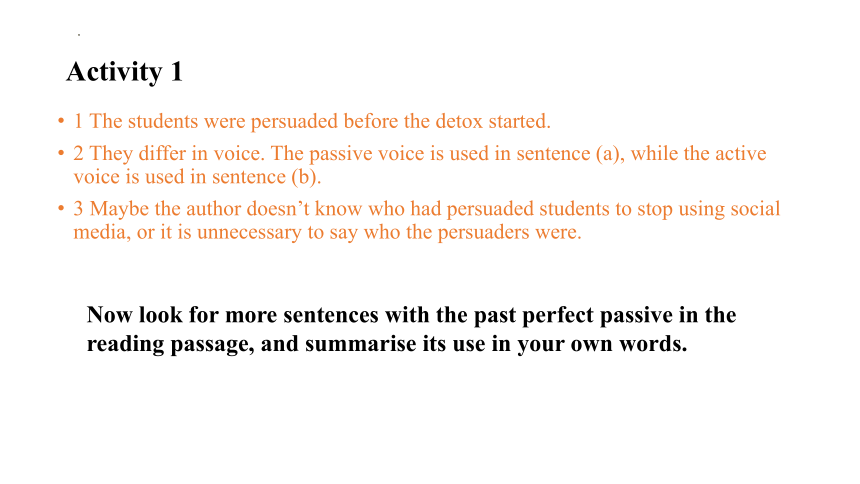 Activity 1

• 1 The students were persuaded before the detox started.

• 2 They differ in voice. The passive voice is used in sentence (a), while the active voice is used in sentence (b).

• 3 Maybe the author doesn't know who had persuaded students to stop using social media, or it is unnecessary to say who the persuaders were.

Now look for more sentences with the past perfect passive in the reading passage, and summarise its use in your own words.